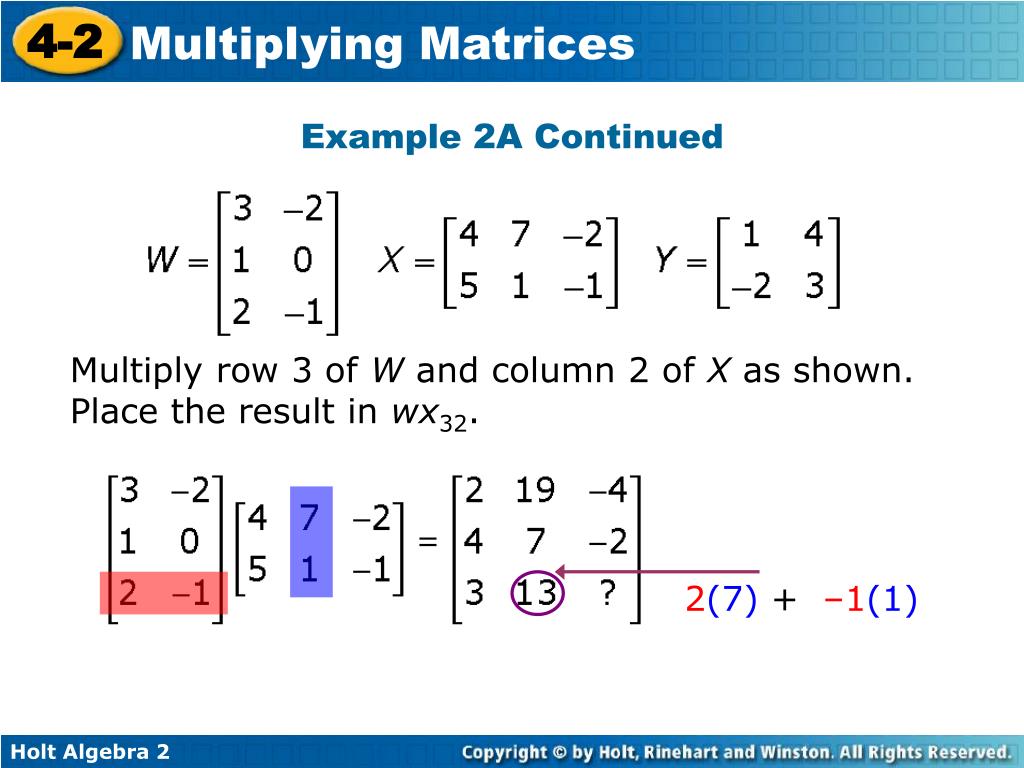 4-2 Multiplying Matrices

Example 2A Continued

$W = \begin{bmatrix} 3 & -2 \\ 1 & 0 \\ 2 & -1 \end{bmatrix}$ $X = \begin{bmatrix} 4 & 7 & -2 \\ 5 & 1 & -1 \end{bmatrix}$ $Y = \begin{bmatrix} 1 & 4 \\ -2 & 3 \end{bmatrix}$

Multiply row 3 of $W$ and column 2 of $X$ as shown. Place the result in $wx_{32}$.

$\begin{bmatrix} 3 & -2 \\ 1 & 0 \\ 2 & -1 \end{bmatrix} \begin{bmatrix} 4 & 7 & -2 \\ 5 & 1 & -1 \end{bmatrix} = \begin{bmatrix} 2 & 19 & -4 \\ 4 & 7 & -2 \\ 3 & 13 & ? \end{bmatrix}$

$2(7) + -1(1)$

Holt Algebra 2

Copyright © by Holt, Rinehart and Winston. All Rights Reserved.